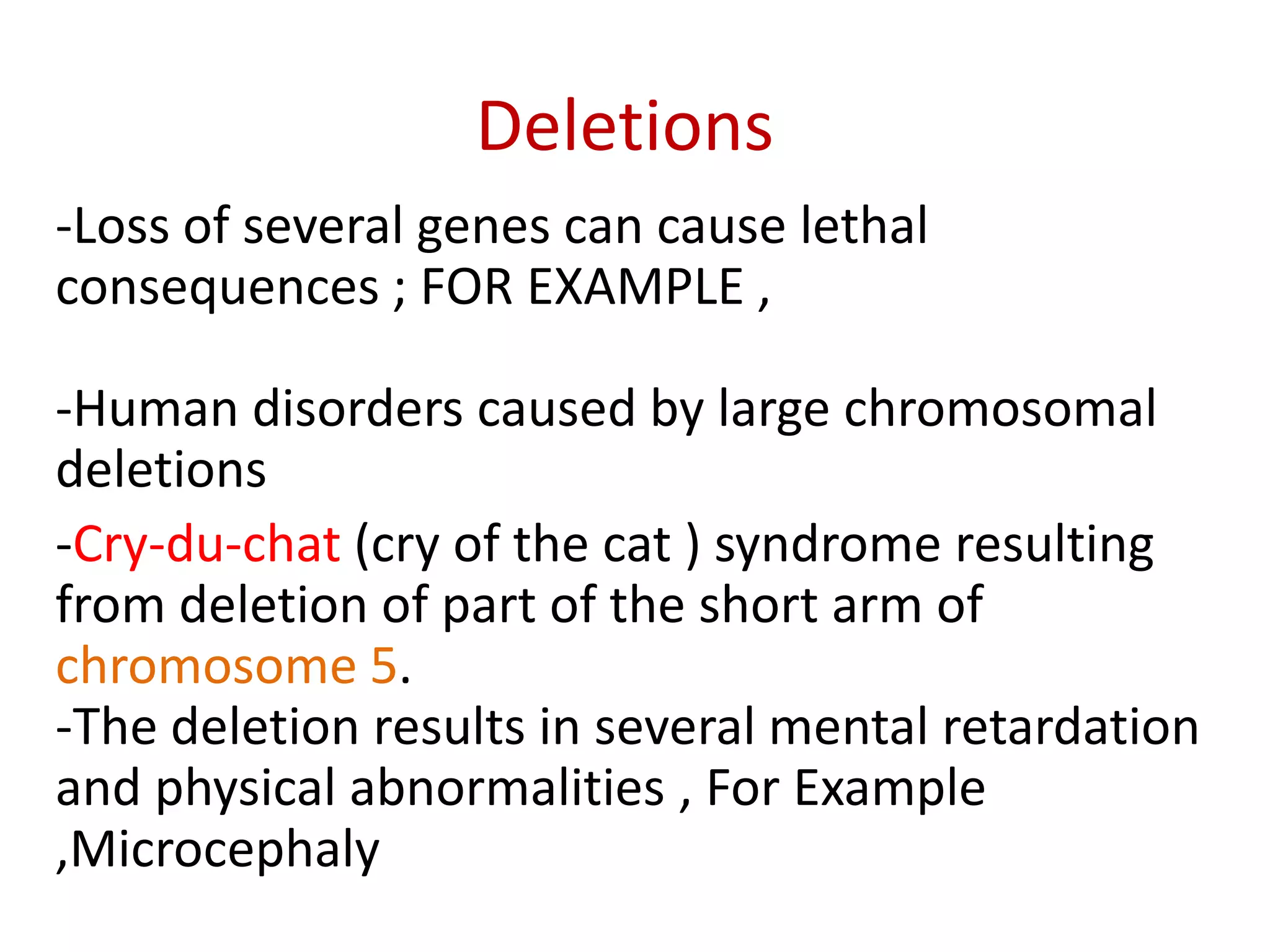 Deletions

-Loss of several genes can cause lethal consequences ; FOR EXAMPLE ,

-Human disorders caused by large chromosomal deletions

-Cry-du-chat (cry of the cat ) syndrome resulting from deletion of part of the short arm of chromosome 5.
-The deletion results in several mental retardation and physical abnormalities , For Example ,Microcephaly